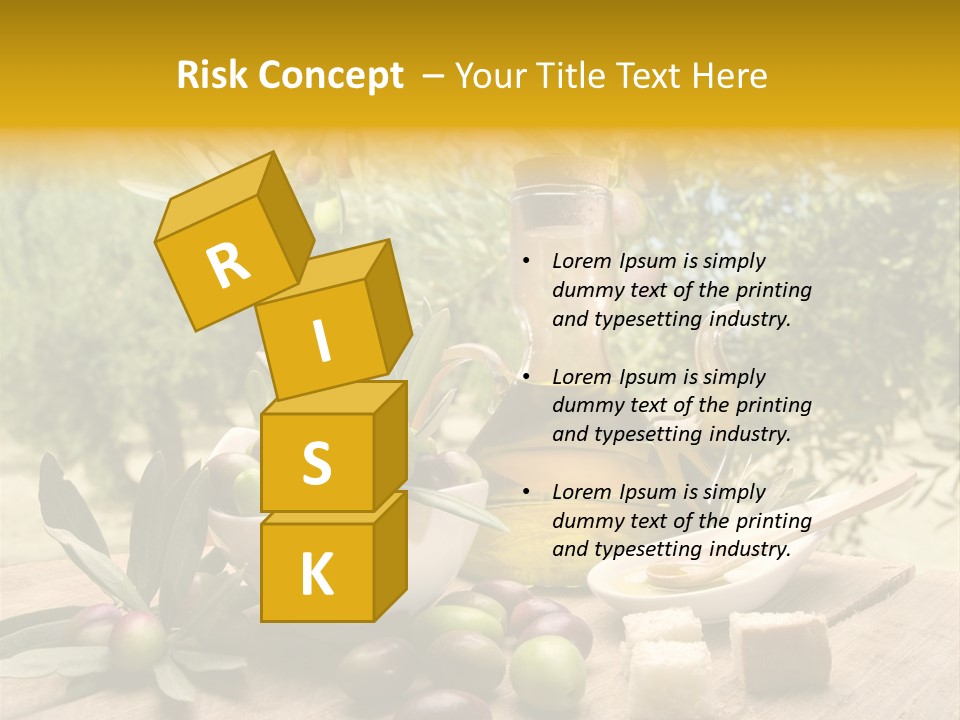 Risk Concept – Your Title Text Here

R
I
S
K

• Lorem Ipsum is simply dummy text of the printing and typesetting industry.

• Lorem Ipsum is simply dummy text of the printing and typesetting industry.

• Lorem Ipsum is simply dummy text of the printing and typesetting industry.